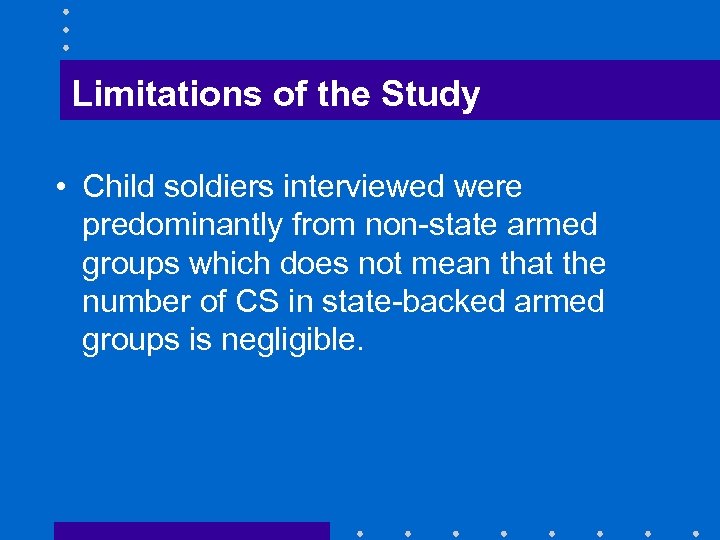 Limitations of the Study

• Child soldiers interviewed were predominantly from non-state armed groups which does not mean that the number of CS in state-backed armed groups is negligible.